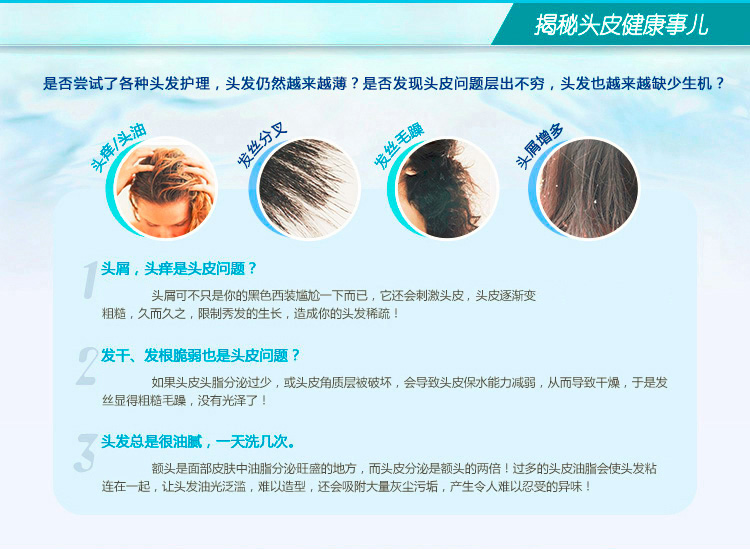 揭秘头皮健康事儿

是否尝试了各种头发护理，头发仍然越来越薄？是否发现头皮问题层出不穷，头发也越来越缺少生机？

头痒/头油

发丝分叉

发丝毛躁

头屑增多

1 头屑，头痒是头皮问题？

头屑可不只是你的黑色西装尴尬一下而已，它还会刺激头皮，头皮逐渐变粗糙，久而久之，限制秀发的生长，造成你的头发稀疏！

2 发干、发根脆弱也是头皮问题？

如果头皮头脂分泌过少，或头皮角质层被破坏，会导致头皮保水能力减弱，从而导致干燥，于是发丝显得粗糙毛躁，没有光泽了！

3 头发总是很油腻，一天洗几次。

额头是面部皮肤中油脂分泌旺盛的地方，而头皮分泌是额头的两倍！过多的头皮油脂会使头发粘连在一起，让头发油光泛滥，难以造型，还会吸附大量灰尘污垢，产生令人难以忍受的异味！